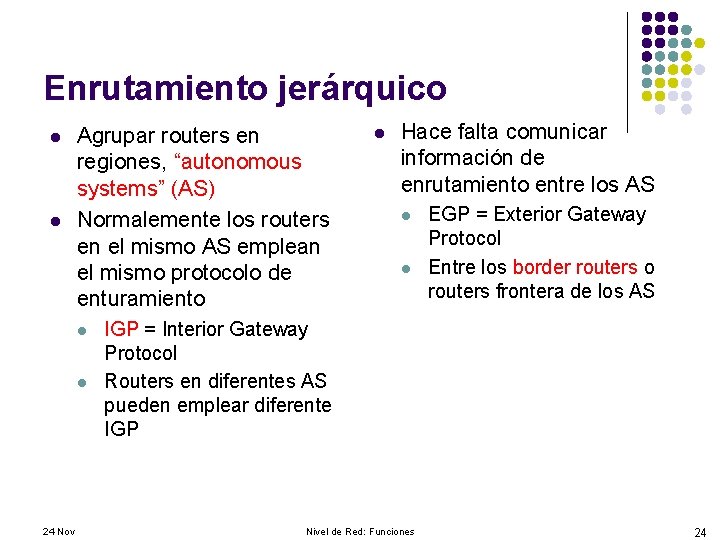 Enrutamiento jerárquico

- Agrupar routers en regiones, “autonomous systems” (AS)
- Normalemente los routers en el mismo AS emplean el mismo protocolo de enturamiento
  - IGP = Interior Gateway Protocol
  - Routers en diferentes AS pueden emplear diferente IGP

- Hace falta comunicar información de enrutamiento entre los AS
  - EGP = Exterior Gateway Protocol
  - Entre los border routers o routers frontera de los AS

24 Nov

Nivel de Red: Funciones

24